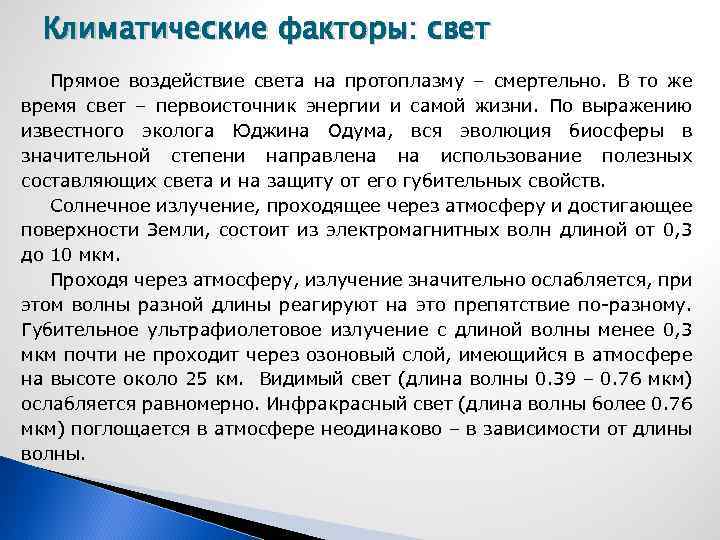 Климатические факторы: свет

Прямое воздействие света на протоплазму – смертельно. В то же время свет – первоисточник энергии и самой жизни. По выражению известного эколога Юджина Одума, вся эволюция биосферы в значительной степени направлена на использование полезных составляющих света и на защиту от его губительных свойств.

Солнечное излучение, проходящее через атмосферу и достигающее поверхности Земли, состоит из электромагнитных волн длиной от 0,3 до 10 мкм.

Проходя через атмосферу, излучение значительно ослабляется, при этом волны разной длины реагируют на это препятствие по-разному. Губительное ультрафиолетовое излучение с длиной волны менее 0,3 мкм почти не проходит через озоновый слой, имеющийся в атмосфере на высоте около 25 км. Видимый свет (длина волны 0.39 – 0.76 мкм) ослабляется равномерно. Инфракрасный свет (длина волны более 0.76 мкм) поглощается в атмосфере неодинаково – в зависимости от длины волны.